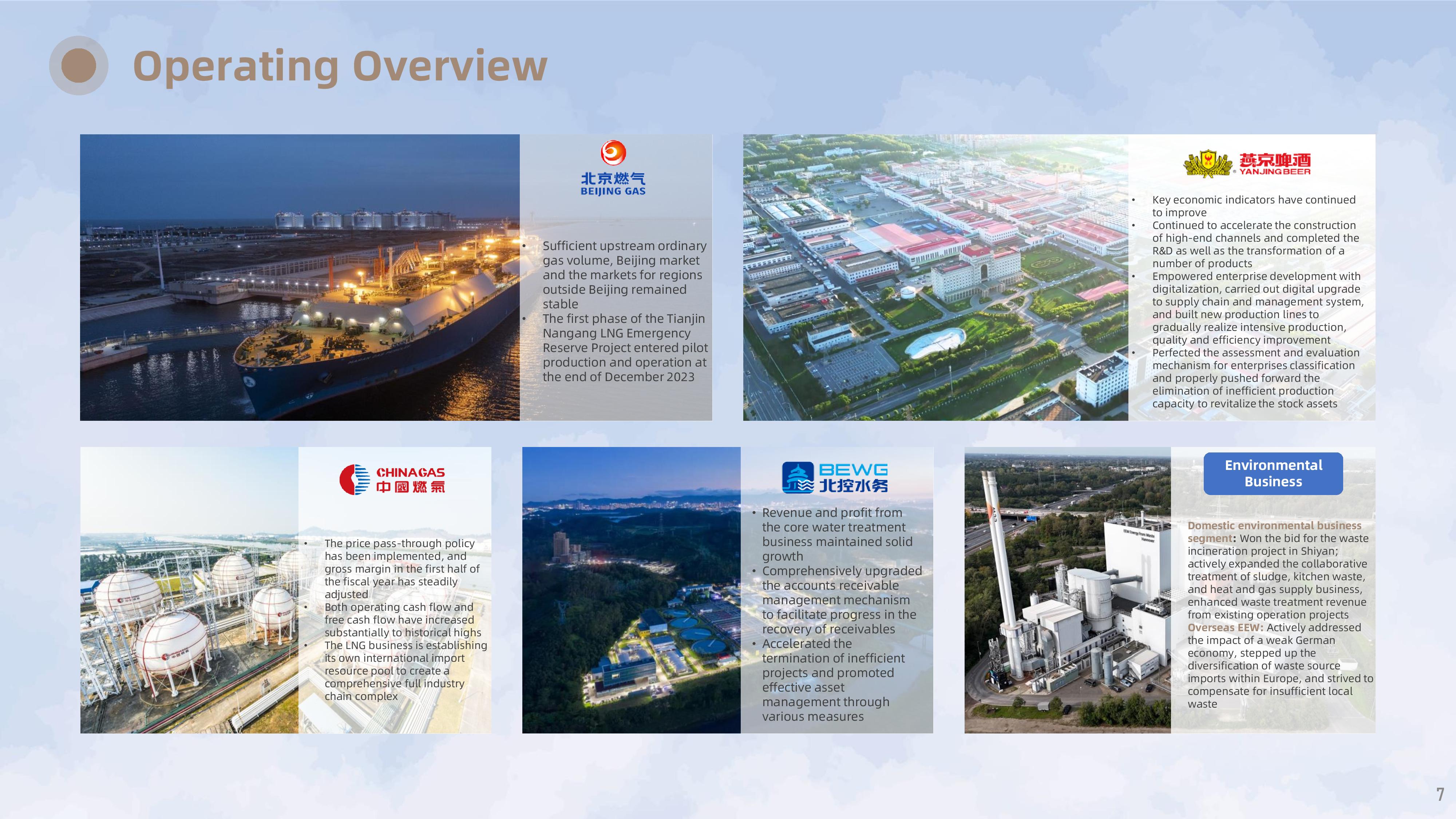 Operating Overview

北京燃气
BEIJING GAS

• Sufficient upstream ordinary gas volume, Beijing market and the markets for regions outside Beijing remained stable
• The first phase of the Tianjin Nangang LNG Emergency Reserve Project entered pilot production and operation at the end of December 2023

燕京啤酒
YANJING BEER

• Key economic indicators have continued to improve
• Continued to accelerate the construction of high-end channels and completed the R&D as well as the transformation of a number of products
• Empowered enterprise development with digitalization, carried out digital upgrade to supply chain and management system, and built new production lines to gradually realize intensive production, quality and efficiency improvement
• Perfected the assessment and evaluation mechanism for enterprises classification and properly pushed forward the elimination of inefficient production capacity to revitalize the stock assets

CHINAGAS
中國燃氣

• The price pass-through policy has been implemented, and gross margin in the first half of the fiscal year has steadily adjusted
• Both operating cash flow and free cash flow have increased substantially to historical highs
• The LNG business is establishing its own international import resource pool to create a comprehensive full industry chain complex

BEWG
北控水务

• Revenue and profit from the core water treatment business maintained solid growth
• Comprehensively upgraded the accounts receivable management mechanism to facilitate progress in the recovery of receivables
• Accelerated the termination of inefficient projects and promoted effective asset management through various measures

Environmental Business

Domestic environmental business segment: Won the bid for the waste incineration project in Shiyan; actively expanded the collaborative treatment of sludge, kitchen waste, and heat and gas supply business, enhanced waste treatment revenue from existing operation projects
Overseas EEW: Actively addressed the impact of a weak German economy, stepped up the diversification of waste source imports within Europe, and strived to compensate for insufficient local waste

7